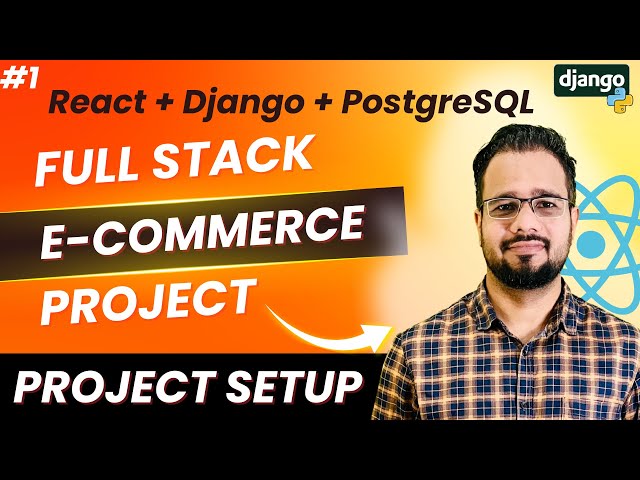 #1
React + Django + PostgreSQL
django
FULL STACK
E-COMMERCE
PROJECT
PROJECT SETUP